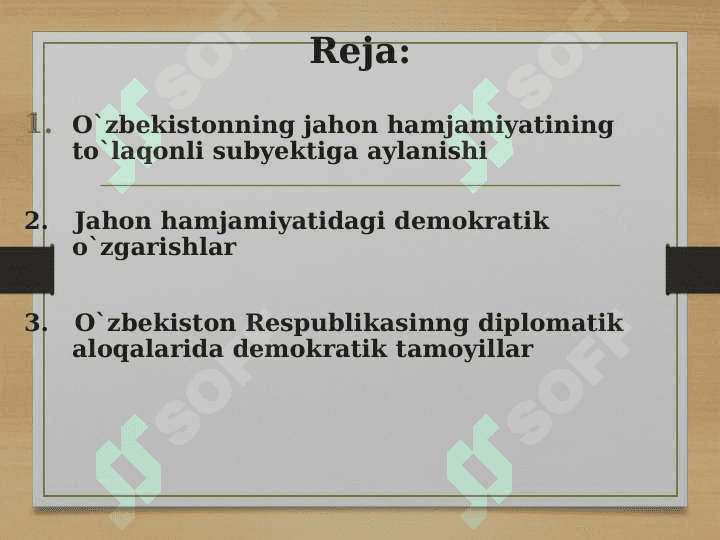 Reja:

1. O`zbekistonning jahon hamjamiyatining to`laqonli subyektiga aylanishi

2. Jahon hamjamiyatidagi demokratik o`zgarishlar

3. O`zbekiston Respublikasinng diplomatik aloqalarida demokratik tamoyillar

SOFT SOFT SOFT SOFT